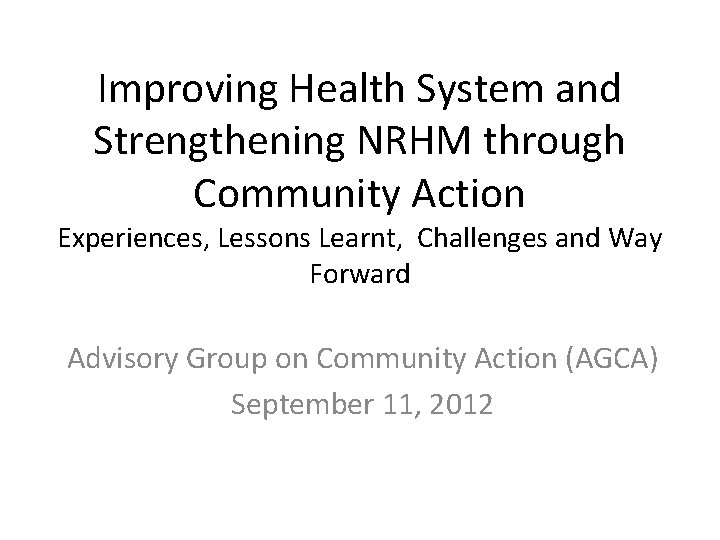 Improving Health System and Strengthening NRHM through Community Action
Experiences, Lessons Learnt, Challenges and Way Forward

Advisory Group on Community Action (AGCA)
September 11, 2012